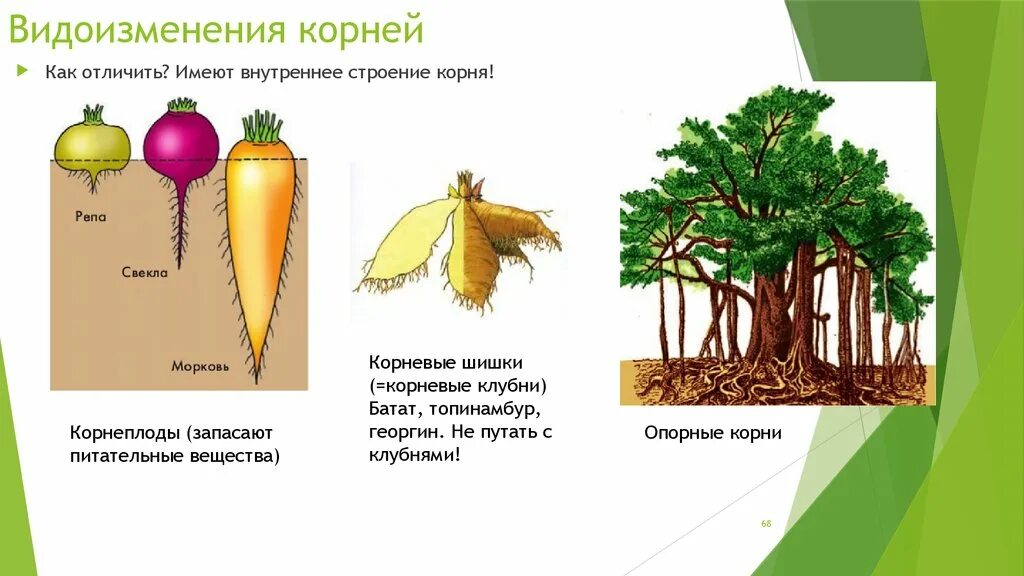 Видоизменения корней

Как отличить? Имеют внутреннее строение корня!

Репа

Свекла

Морковь

Корнеплоды (запасают питательные вещества)

Корневые шишки (=корневые клубни) Батат, топинамбур, георгин. Не путать с клубнями!

Опорные корни

68